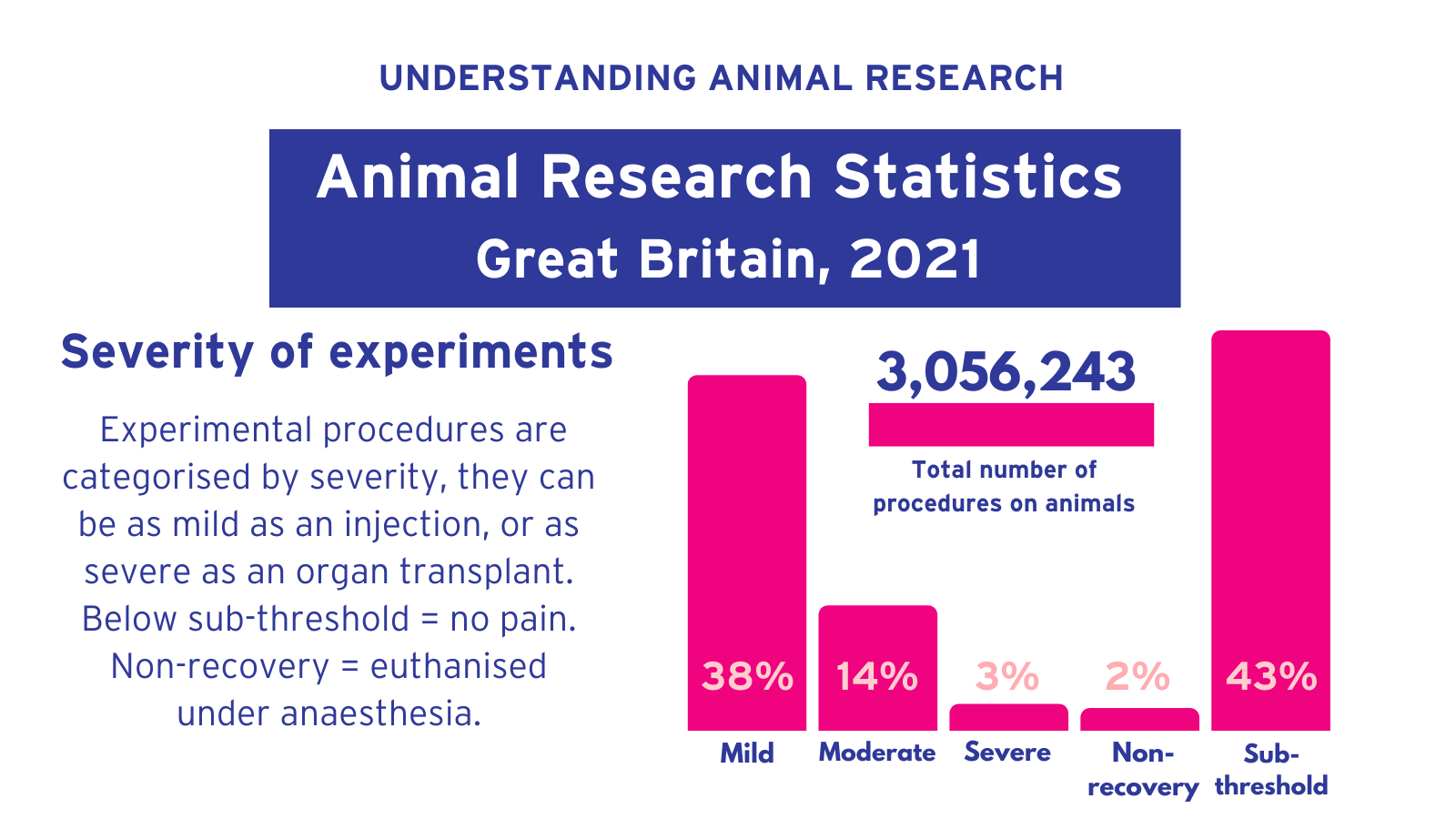 UNDERSTANDING ANIMAL RESEARCH

Animal Research Statistics
Great Britain, 2021

Severity of experiments

Experimental procedures are categorised by severity, they can be as mild as an injection, or as severe as an organ transplant. Below sub-threshold = no pain. Non-recovery = euthanised under anaesthesia.

3,056,243

Total number of procedures on animals

38%
14%
3%
2%
43%

Mild
Moderate
Severe
Non-recovery
Sub-threshold